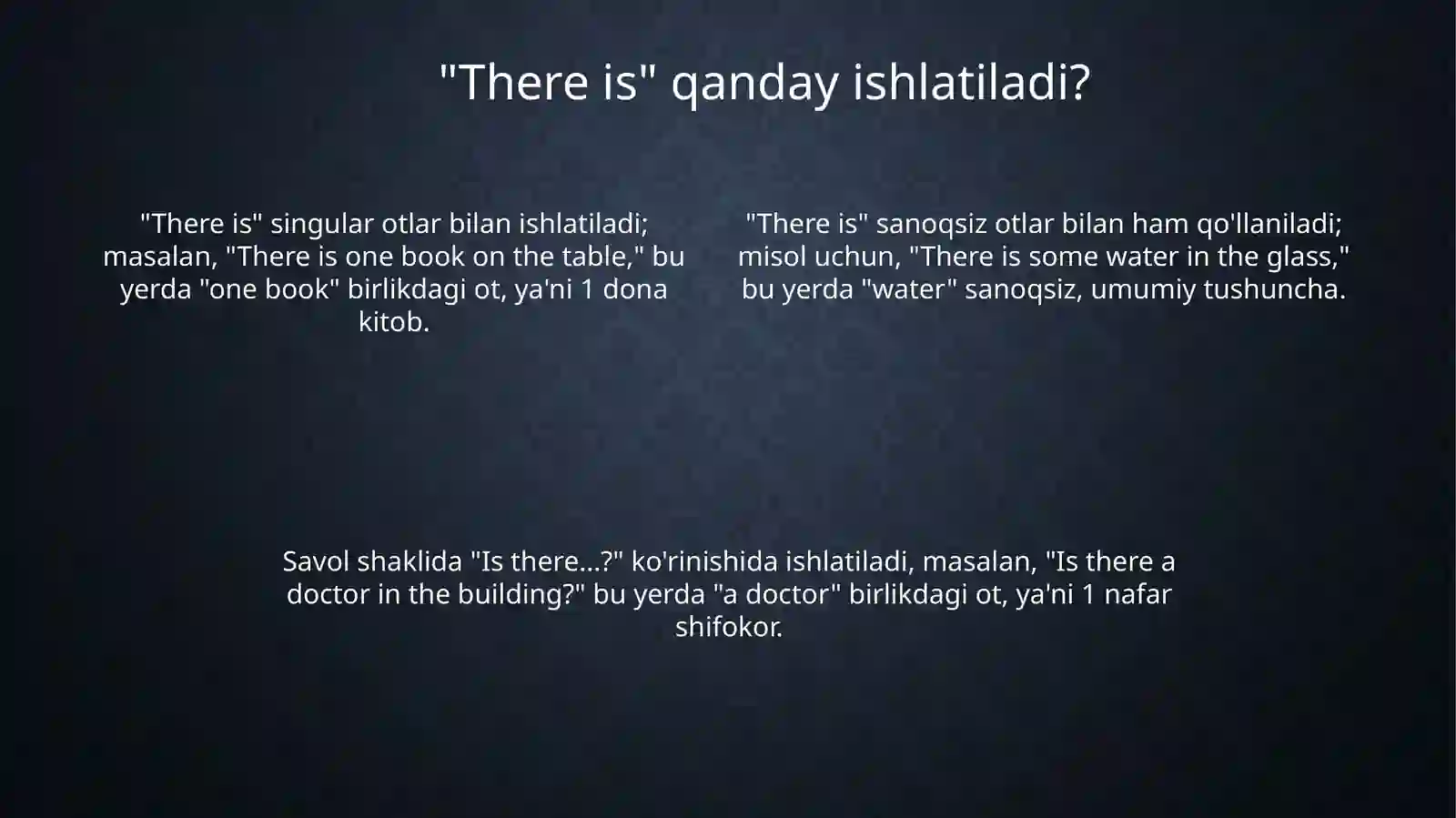 "There is" qanday ishlatiladi?

"There is" singular otlar bilan ishlatiladi; masalan, "There is one book on the table," bu yerda "one book" birlikdagi ot, ya'ni 1 dona kitob.

"There is" sanoqsiz otlar bilan ham qo'llaniladi; misol uchun, "There is some water in the glass," bu yerda "water" sanoqsiz, umumiy tushuncha.

Savol shaklida "Is there...?" ko'rinishida ishlatiladi, masalan, "Is there a doctor in the building?" bu yerda "a doctor" birlikdagi ot, ya'ni 1 nafar shifokor.